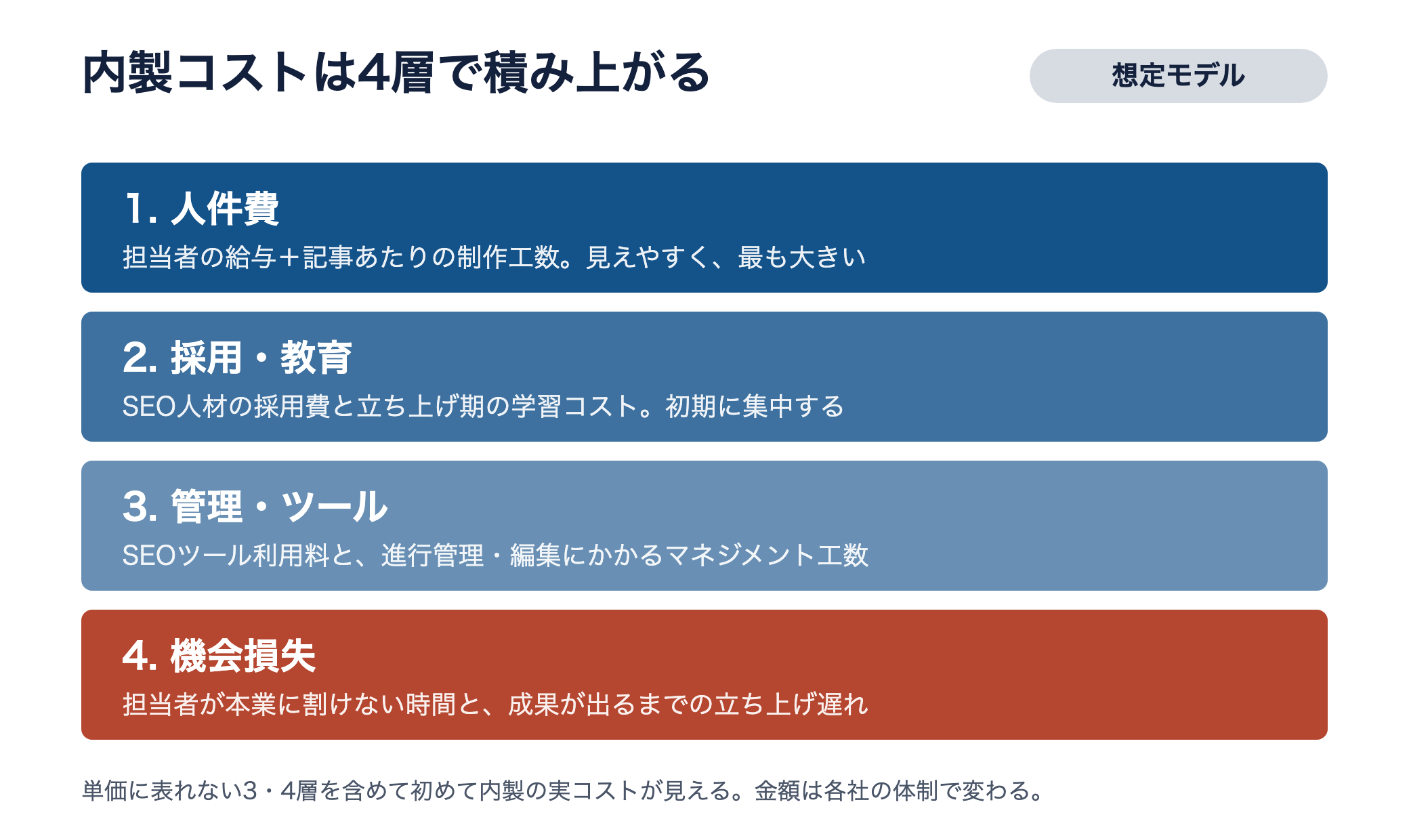 内製コストは4層で積み上がる

想定モデル

1.人件費

担当者の給与＋記事あたりの制作工数。見えやすく、最も大きい

2.採用・教育

SEO人材の採用費と立ち上げ期の学習コスト。初期に集中する

3.管理・ツール

SEOツール利用料と、進行管理・編集にかかるマネジメント工数

4.機会損失

担当者が本業に割けない時間と、成果が出るまでの立ち上げ遅れ

単価に表れない3・4層を含めて初めて内製の実コストが見える。金額は各社の体制で変わる。